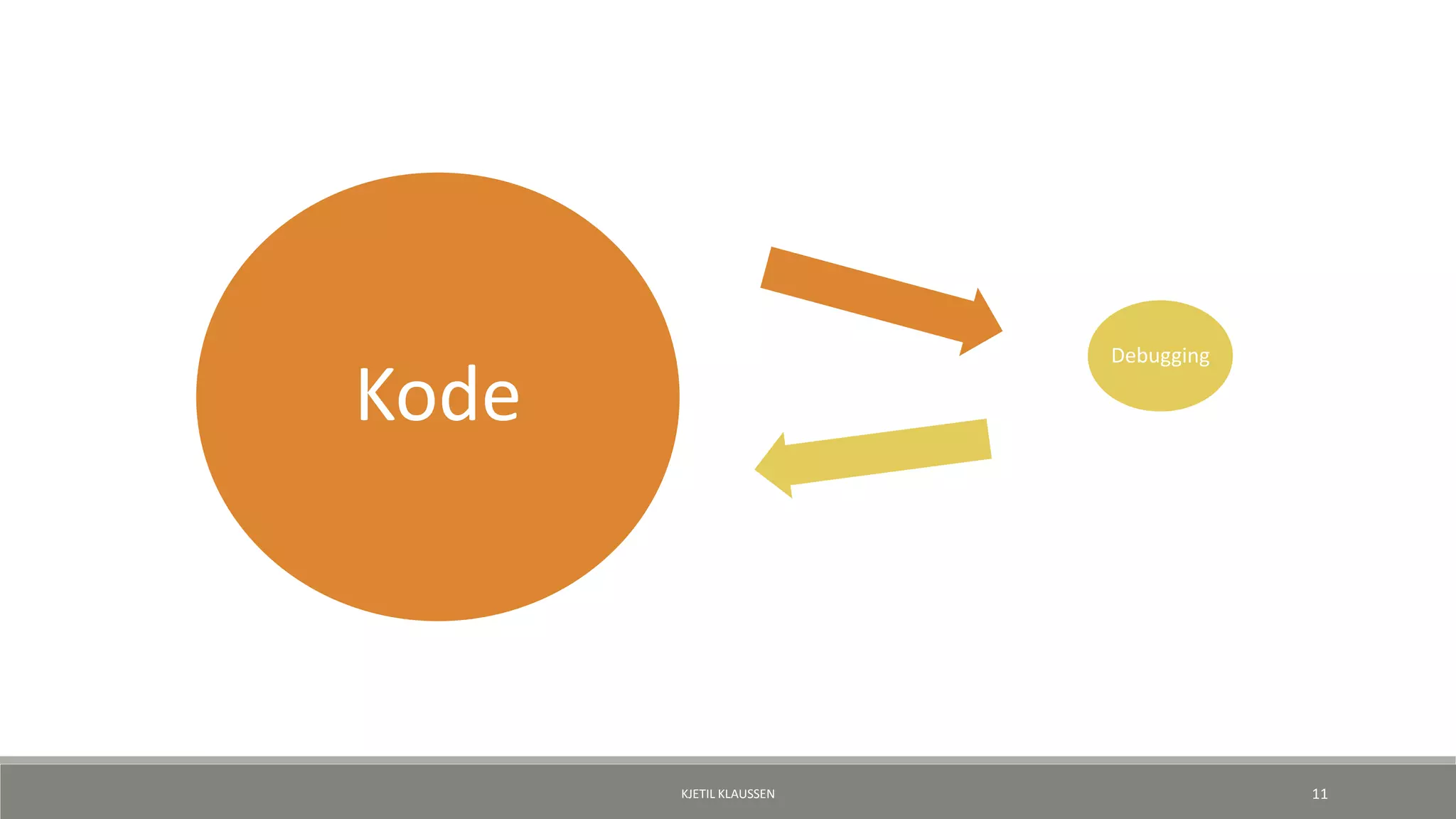 Kode

Debugging

KJETIL KLAUSSEN

11